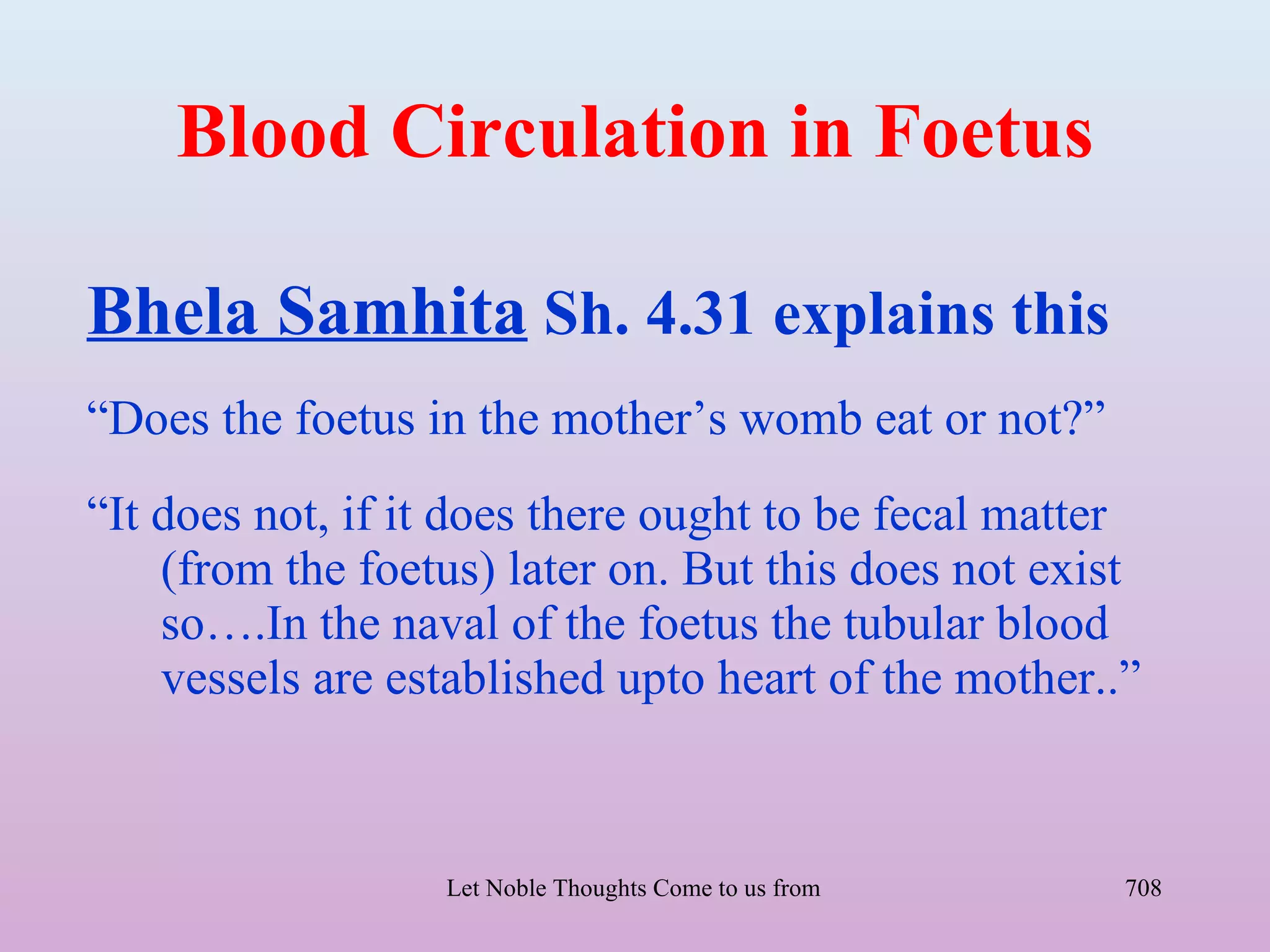 Blood Circulation in Foetus

Bhela Samhita Sh. 4.31 explains this

“Does the foetus in the mother’s womb eat or not?”

“It does not, if it does there ought to be fecal matter (from the foetus) later on. But this does not exist so….In the naval of the foetus the tubular blood vessels are established upto heart of the mother..”

Let Noble Thoughts Come to us from

708